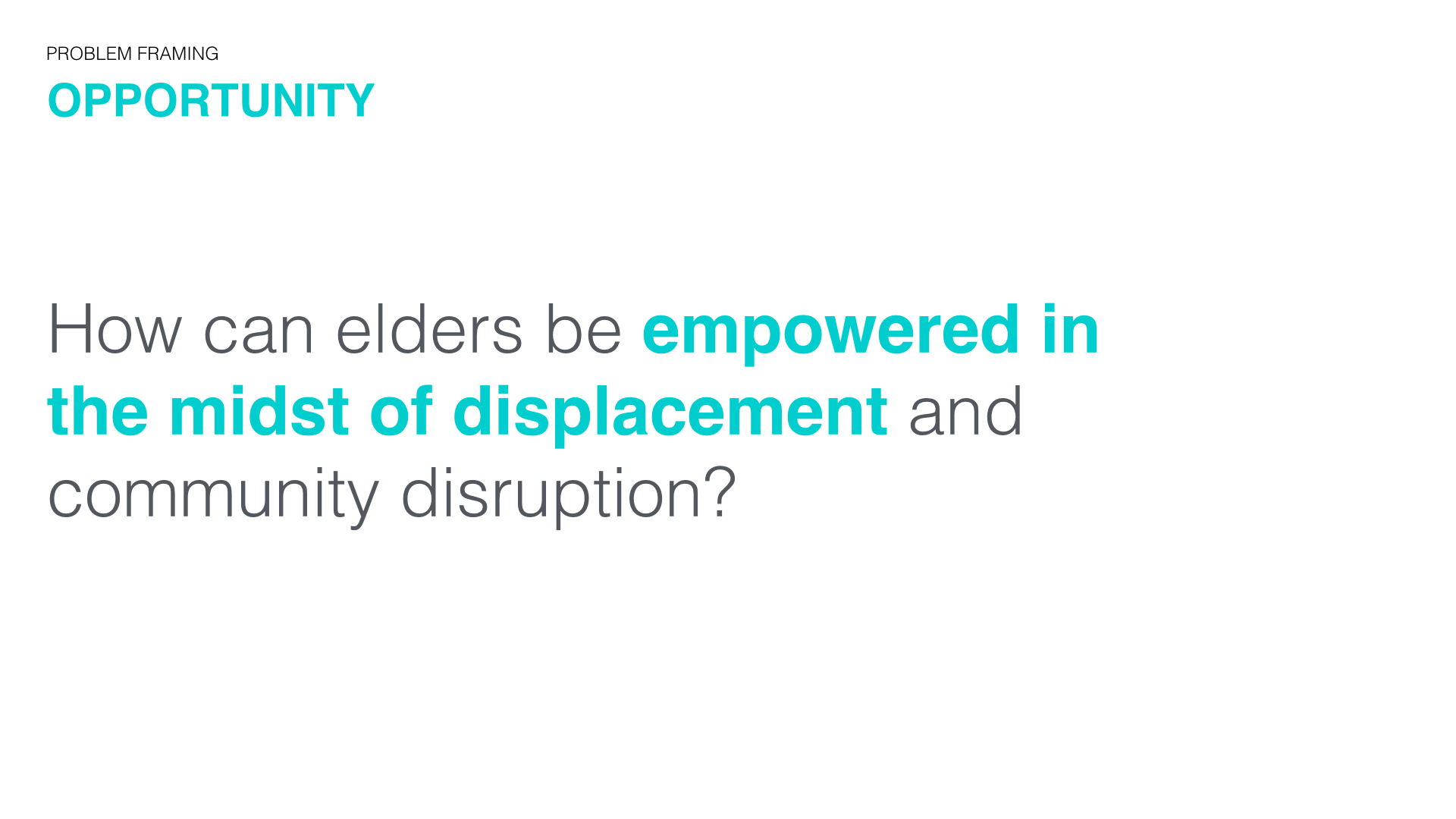 PROBLEM FRAMING
OPPORTUNITY

How can elders be empowered in the midst of displacement and community disruption?